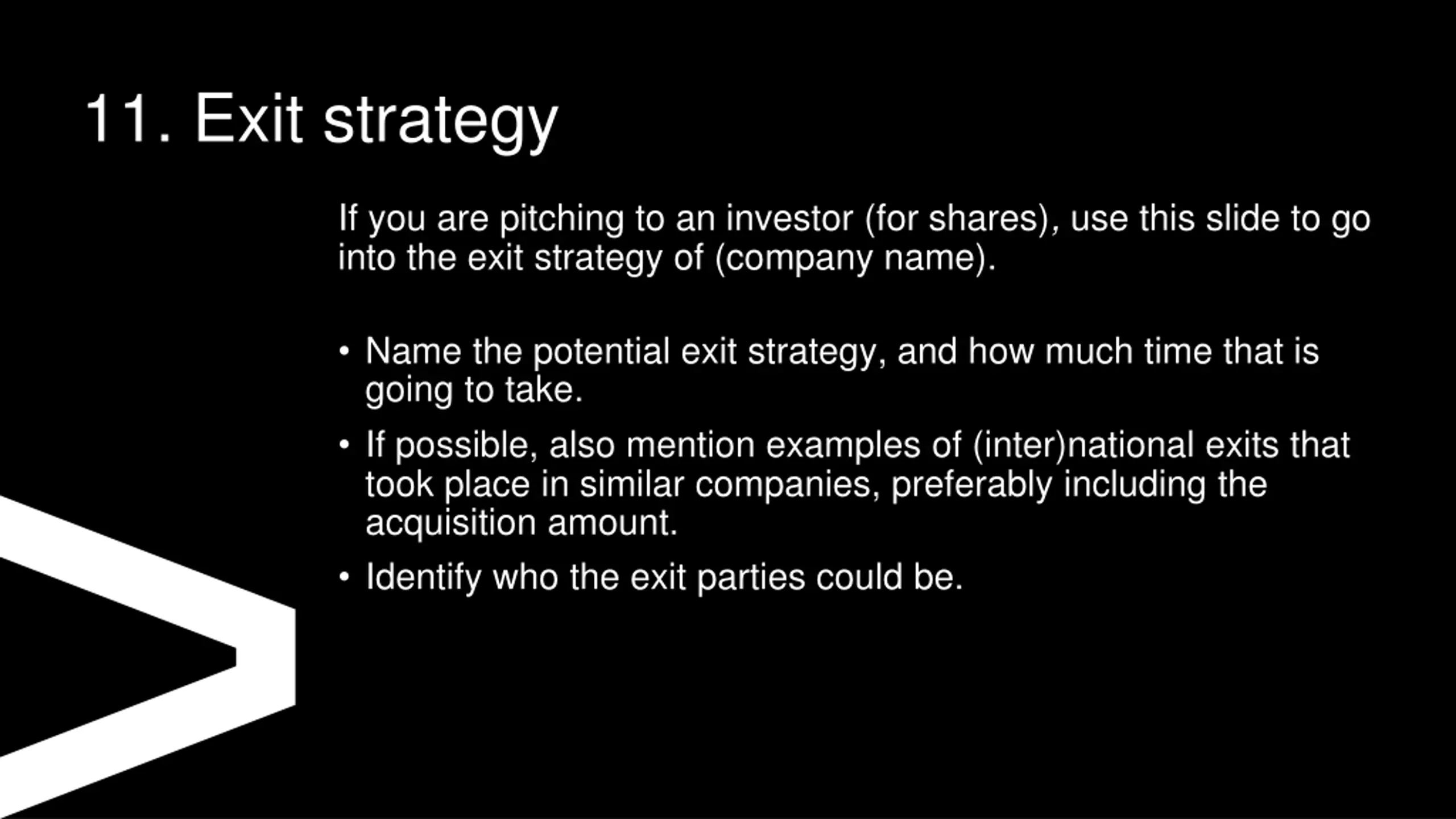 11. Exit strategy

If you are pitching to an investor (for shares), use this slide to go into the exit strategy of (company name).

• Name the potential exit strategy, and how much time that is going to take.
• If possible, also mention examples of (inter)national exits that took place in similar companies, preferably including the acquisition amount.
• Identify who the exit parties could be.